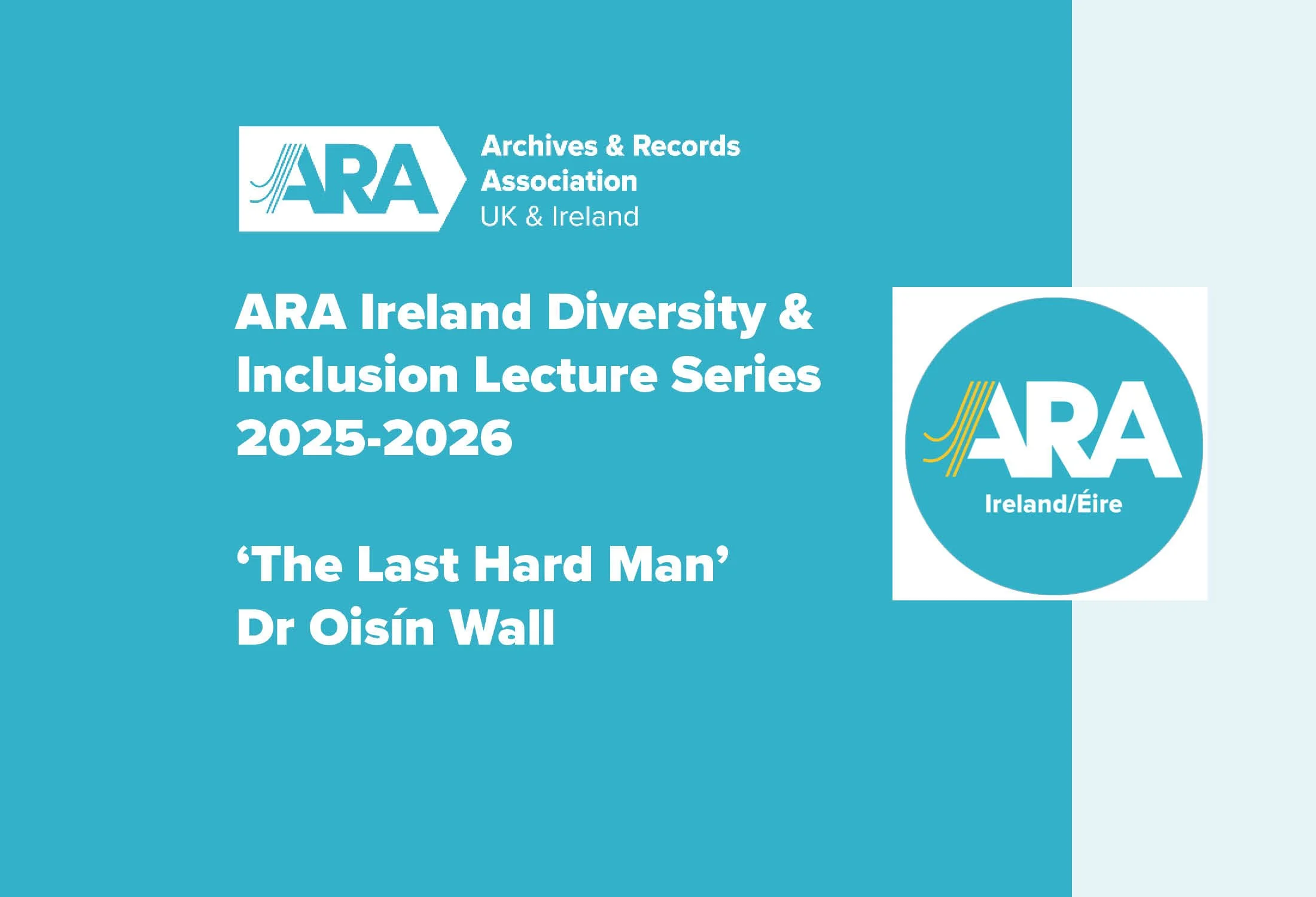 ARA Archives & Records Association UK & Ireland

ARA Ireland Diversity & Inclusion Lecture Series 2025-2026

‘The Last Hard Man’
Dr Oisín Wall

ARA
Ireland/Éire